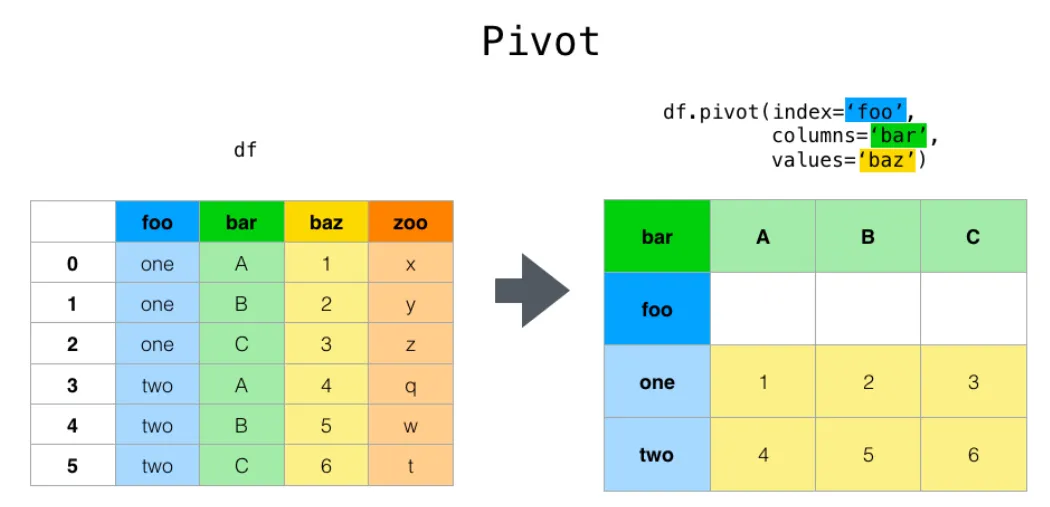 Pivot

df

| | foo | bar | baz | zoo |
|---|---|---|---|---|
| 0 | one | A | 1 | x |
| 1 | one | B | 2 | y |
| 2 | one | C | 3 | z |
| 3 | two | A | 4 | q |
| 4 | two | B | 5 | w |
| 5 | two | C | 6 | t |

df.pivot(index='foo',
columns='bar',
values='baz')

| bar | A | B | C |
|---|---|---|---|
| foo | | | |
| one | 1 | 2 | 3 |
| two | 4 | 5 | 6 |